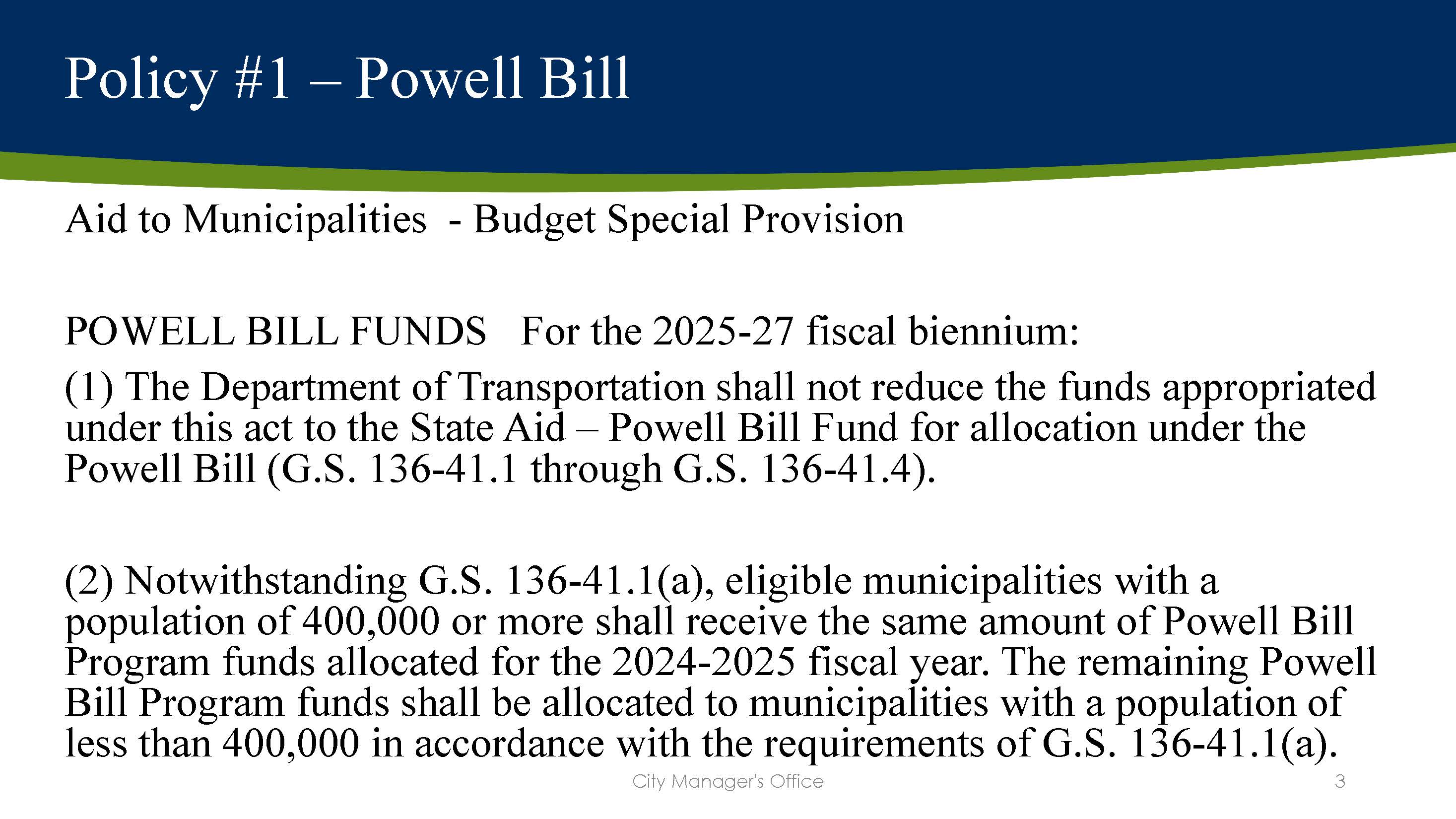 Policy #1 – Powell Bill

Aid to Municipalities - Budget Special Provision

POWELL BILL FUNDS For the 2025-27 fiscal biennium:

(1) The Department of Transportation shall not reduce the funds appropriated under this act to the State Aid – Powell Bill Fund for allocation under the Powell Bill (G.S. 136-41.1 through G.S. 136-41.4).

(2) Notwithstanding G.S. 136-41.1(a), eligible municipalities with a population of 400,000 or more shall receive the same amount of Powell Bill Program funds allocated for the 2024-2025 fiscal year. The remaining Powell Bill Program funds shall be allocated to municipalities with a population of less than 400,000 in accordance with the requirements of G.S. 136-41.1(a).

City Manager's Office

3